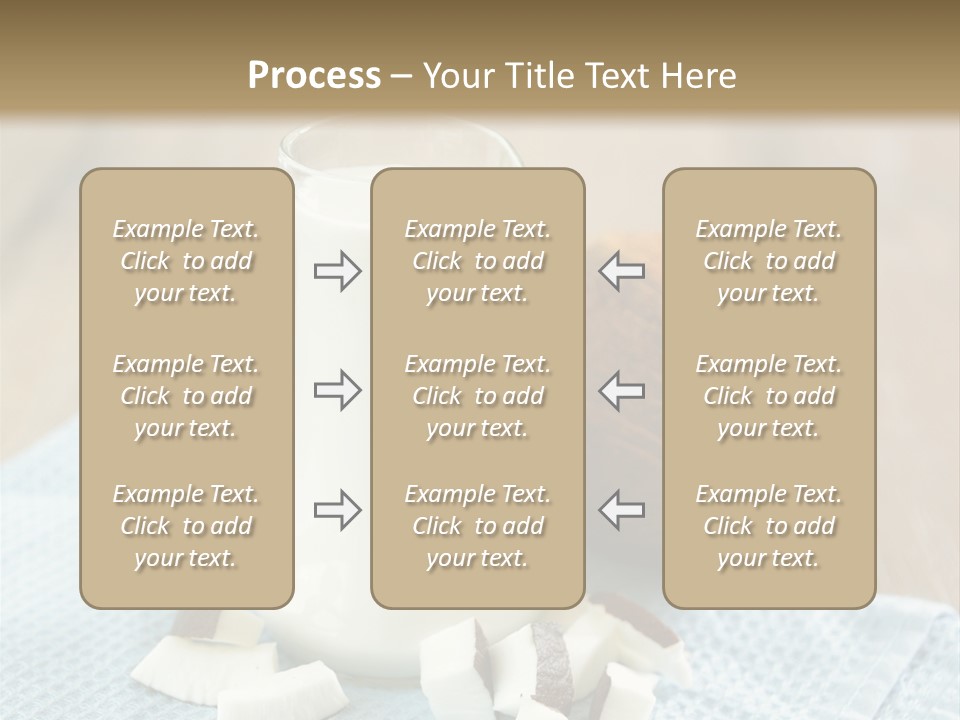 Process – Your Title Text Here

Example Text. Click to add your text.

Example Text. Click to add your text.

Example Text. Click to add your text.

Example Text. Click to add your text.

Example Text. Click to add your text.

Example Text. Click to add your text.

Example Text. Click to add your text.

Example Text. Click to add your text.

Example Text. Click to add your text.